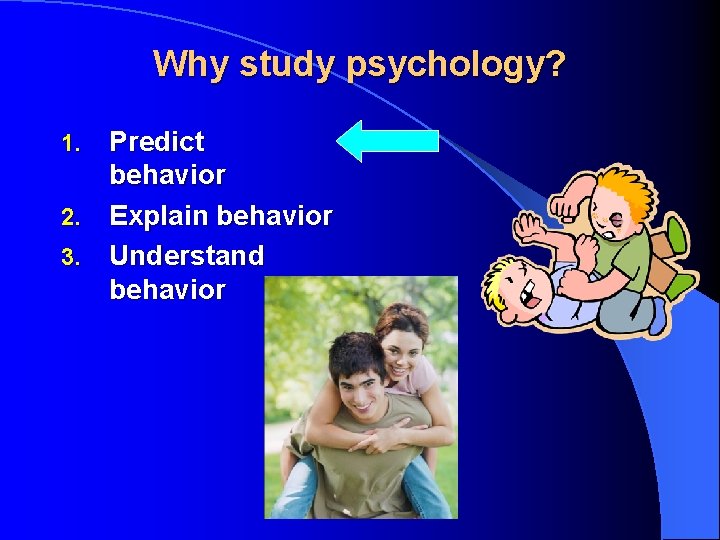 Why study psychology?

1. Predict behavior
2. Explain behavior
3. Understand behavior